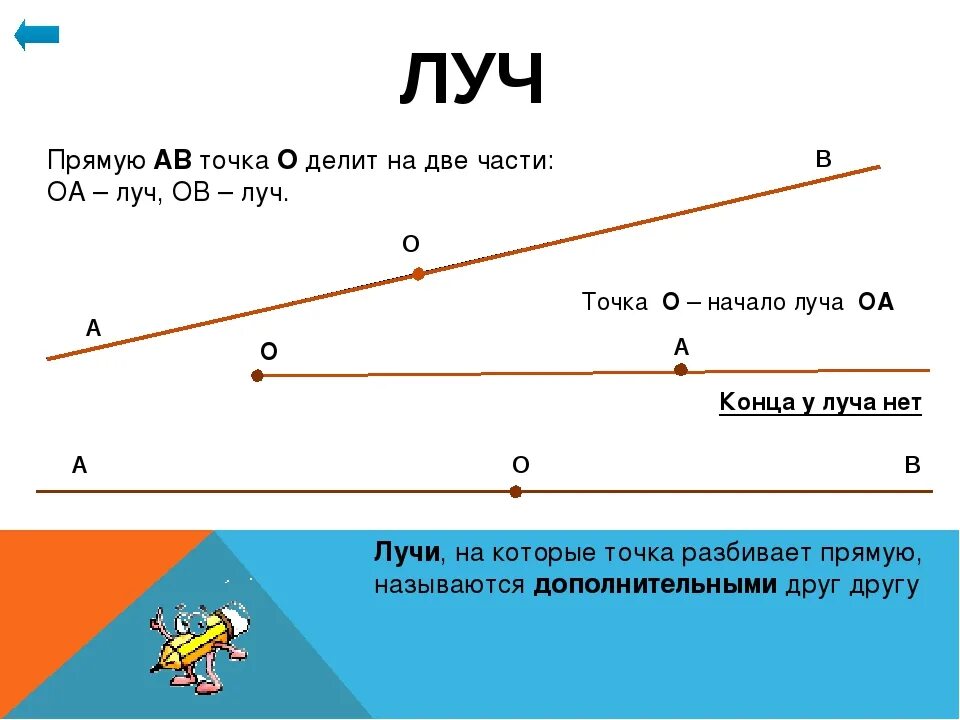 ЛУЧ

Прямую АВ точка О делит на две части:
ОА – луч, ОВ – луч.

В

О

А

Точка О – начало луча ОА

О

А

Конца у луча нет

А

О

В

Лучи, на которые точка разбивает прямую, называются дополнительными друг другу